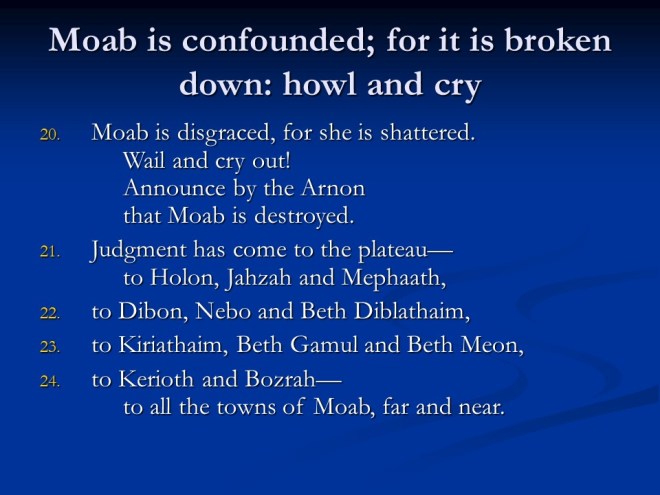 Moab is confounded; for it is broken down: howl and cry

20. Moab is disgraced, for she is shattered.
Wail and cry out!
Announce by the Arnon
that Moab is destroyed.

21. Judgment has come to the plateau—
to Holon, Jahzah and Mephaath,

22. to Dibon, Nebo and Beth Diblathaim,

23. to Kiriathaim, Beth Gamul and Beth Meon,

24. to Kerioth and Bozrah—
to all the towns of Moab, far and near.